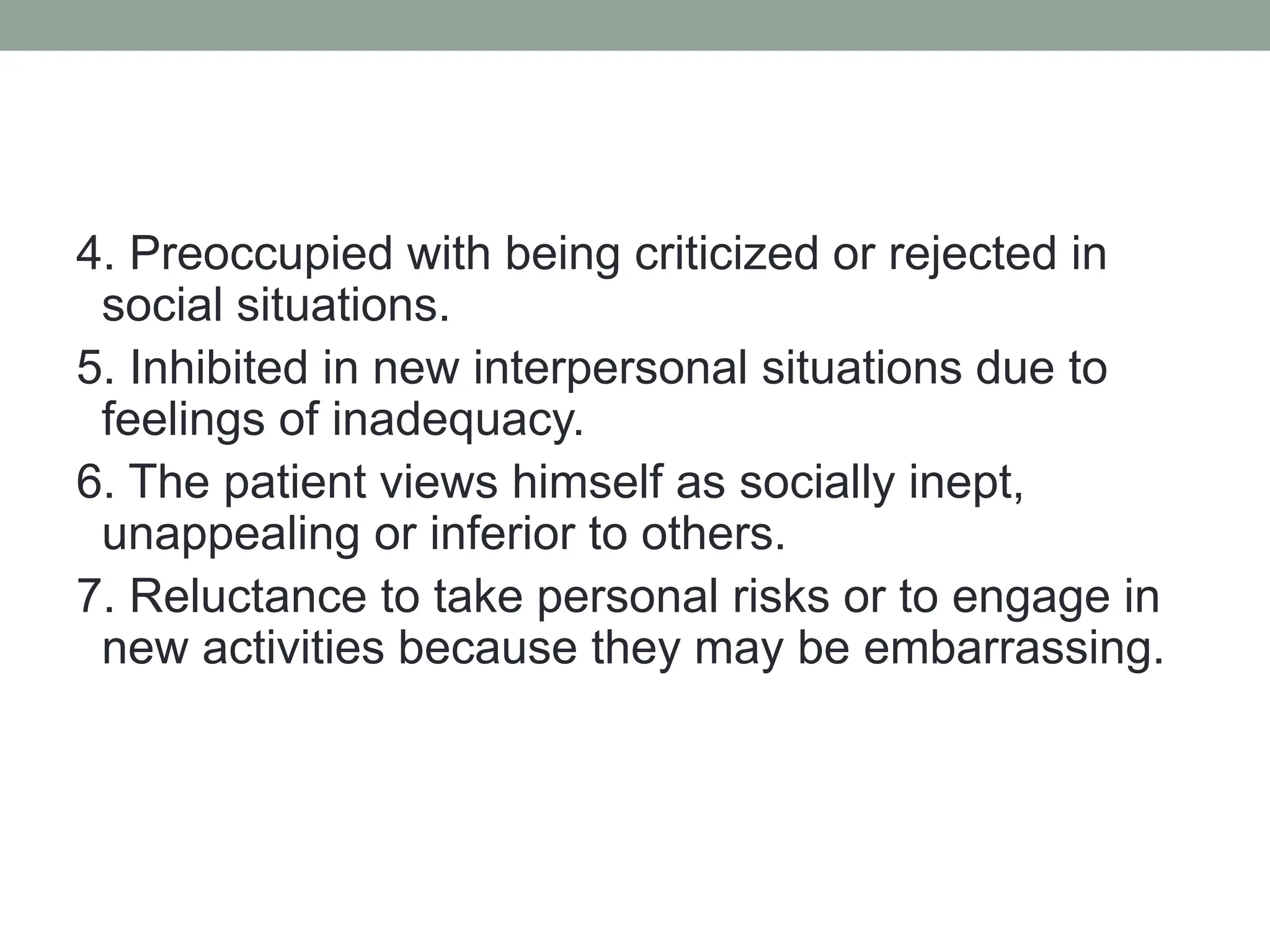 4. Preoccupied with being criticized or rejected in social situations.

5. Inhibited in new interpersonal situations due to feelings of inadequacy.

6. The patient views himself as socially inept, unappealing or inferior to others.

7. Reluctance to take personal risks or to engage in new activities because they may be embarrassing.